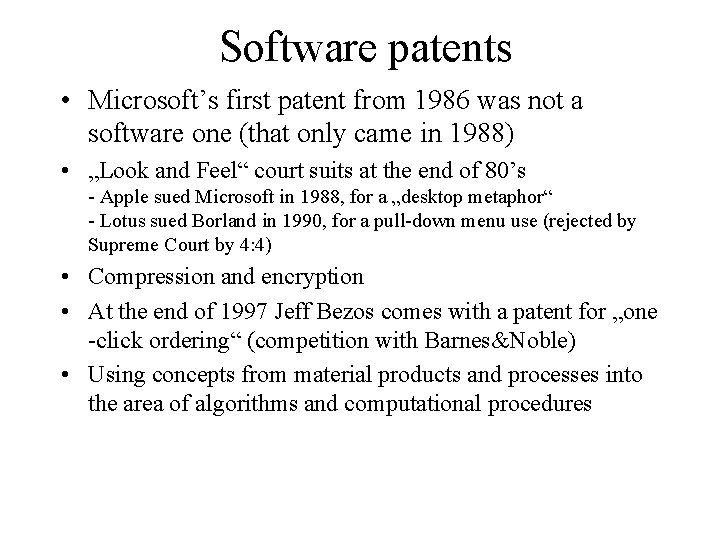 Software patents

• Microsoft’s first patent from 1986 was not a software one (that only came in 1988)

• „Look and Feel“ court suits at the end of 80’s
- Apple sued Microsoft in 1988, for a „desktop metaphor“
- Lotus sued Borland in 1990, for a pull-down menu use (rejected by Supreme Court by 4:4)

• Compression and encryption

• At the end of 1997 Jeff Bezos comes with a patent for „one -click ordering“ (competition with Barnes&Noble)

• Using concepts from material products and processes into the area of algorithms and computational procedures